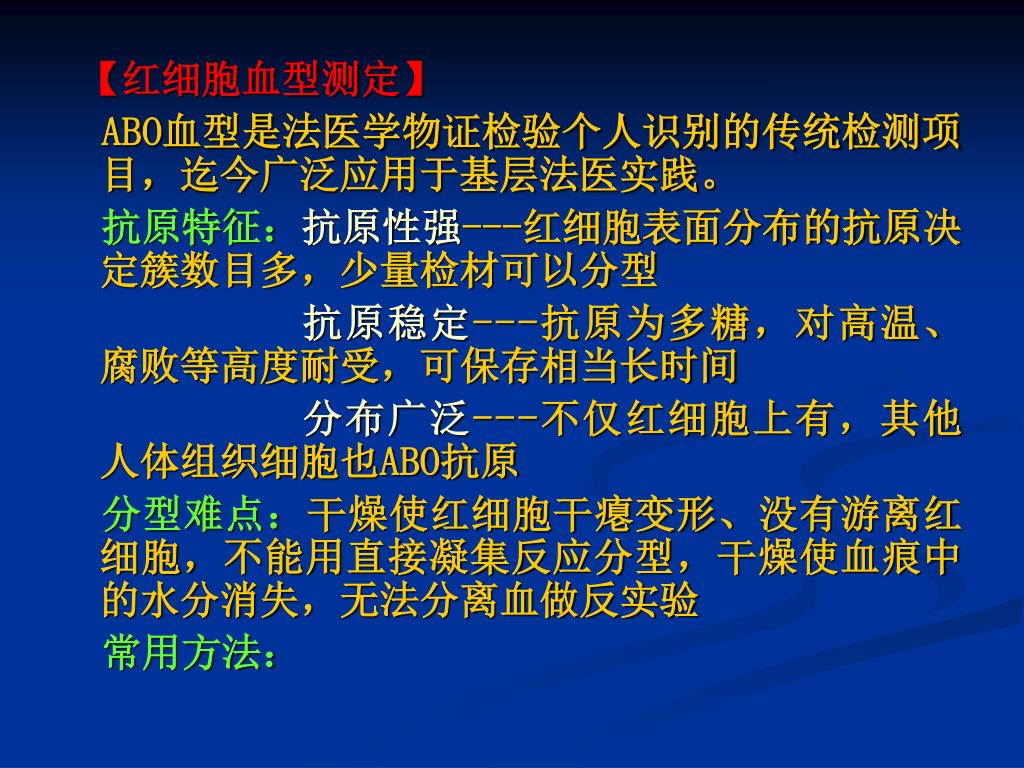 【红细胞血型测定】

ABO血型是法医学物证检验个人识别的传统检测项目，迄今广泛应用于基层法医实践。

抗原特征：抗原性强---红细胞表面分布的抗原决定簇数目多，少量检材可以分型

抗原稳定---抗原为多糖，对高温、腐败等高度耐受，可保存相当长时间

分布广泛---不仅红细胞上有，其他人体组织细胞也ABO抗原

分型难点：干燥使红细胞干瘪变形、没有游离红细胞，不能用直接凝集反应分型，干燥使血痕中的水分消失，无法分离血做反实验

常用方法：